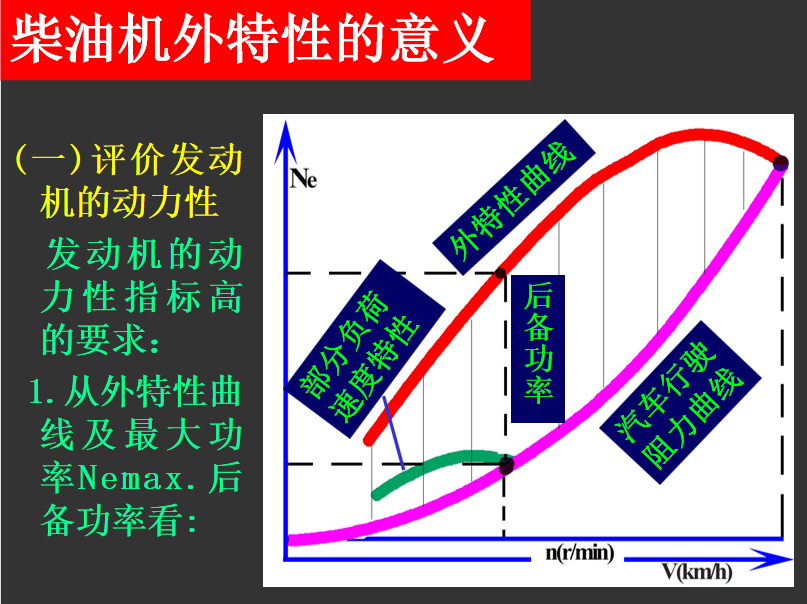 柴油机外特性的意义

(一)评价发动机的动力性

发动机的动力性指标高的要求:

1.从外特性曲线及最大功率Nemax.后备功率看:

Ne

外特性曲线

部分负荷速度特性

后备功率

汽车行驶阻力曲线

n(r/min)

V(km/h)